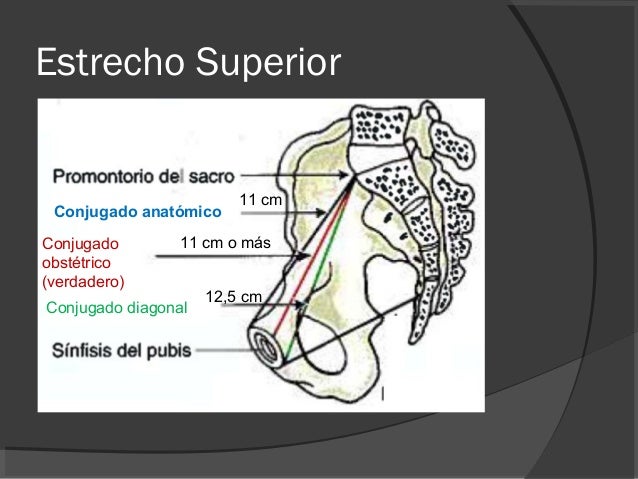 Estrecho Superior

Promontorio del sacro

11 cm

Conjugado anatómico

Conjugado obstétrico (verdadero)

11 cm o más

12,5 cm

Conjugado diagonal

Sínfisis del pubis